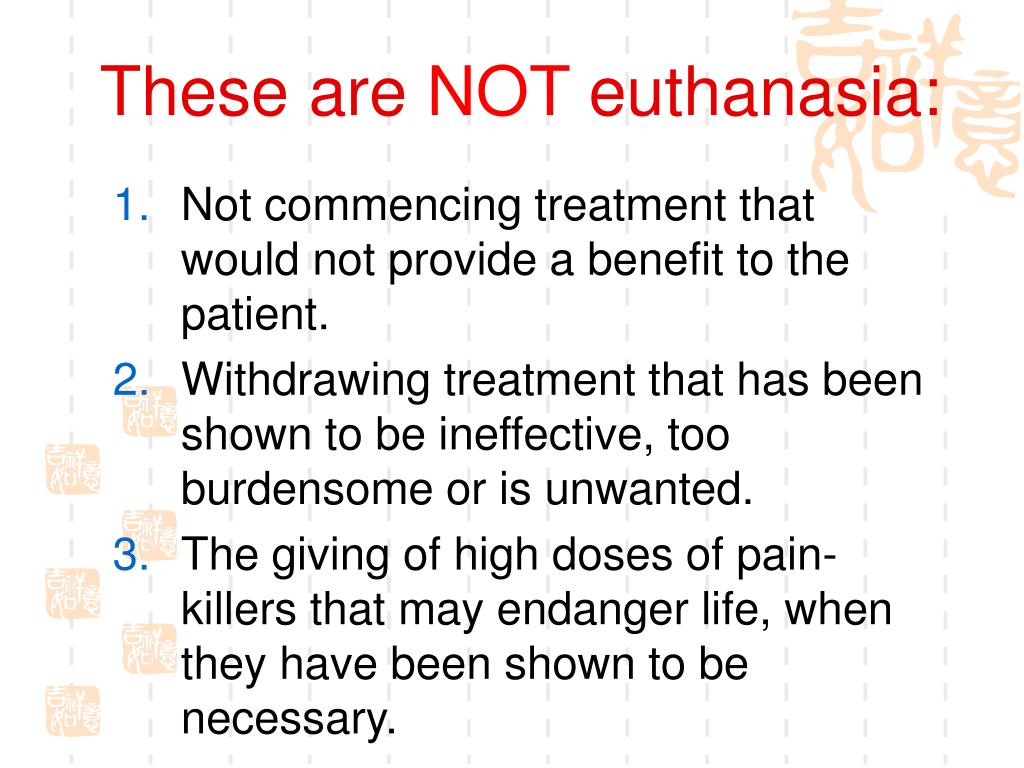 These are NOT euthanasia:

1. Not commencing treatment that would not provide a benefit to the patient.
2. Withdrawing treatment that has been shown to be ineffective, too burdensome or is unwanted.
3. The giving of high doses of pain-killers that may endanger life, when they have been shown to be necessary.